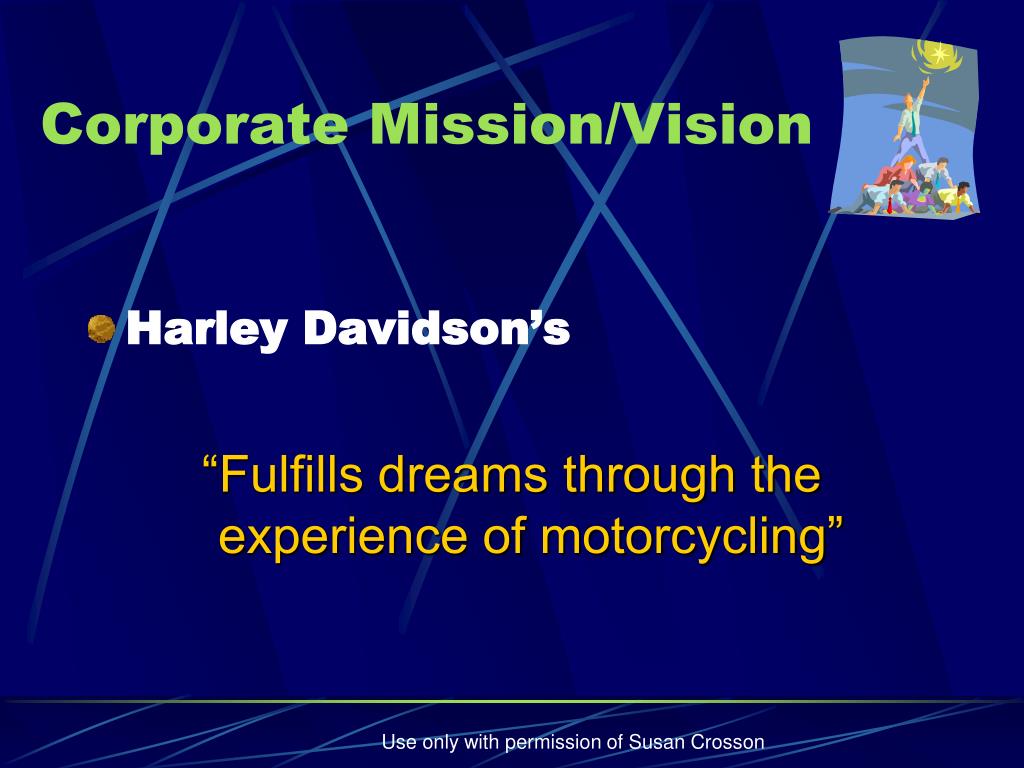 Corporate Mission/Vision

Harley Davidson’s

“Fulfills dreams through the experience of motorcycling”

Use only with permission of Susan Crosson